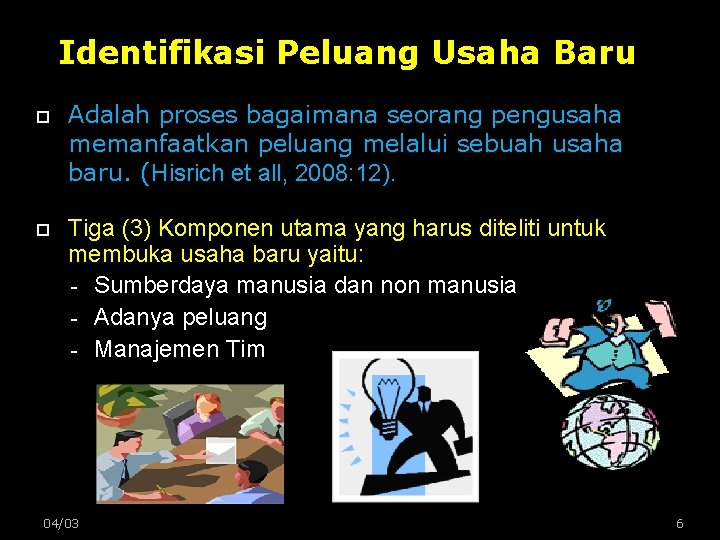 Identifikasi Peluang Usaha Baru

Adalah proses bagaimana seorang pengusaha memanfaatkan peluang melalui sebuah usaha baru. (Hisrich et all, 2008:12).

Tiga (3) Komponen utama yang harus diteliti untuk membuka usaha baru yaitu:
- Sumberdaya manusia dan non manusia
- Adanya peluang
- Manajemen Tim

04/03

6